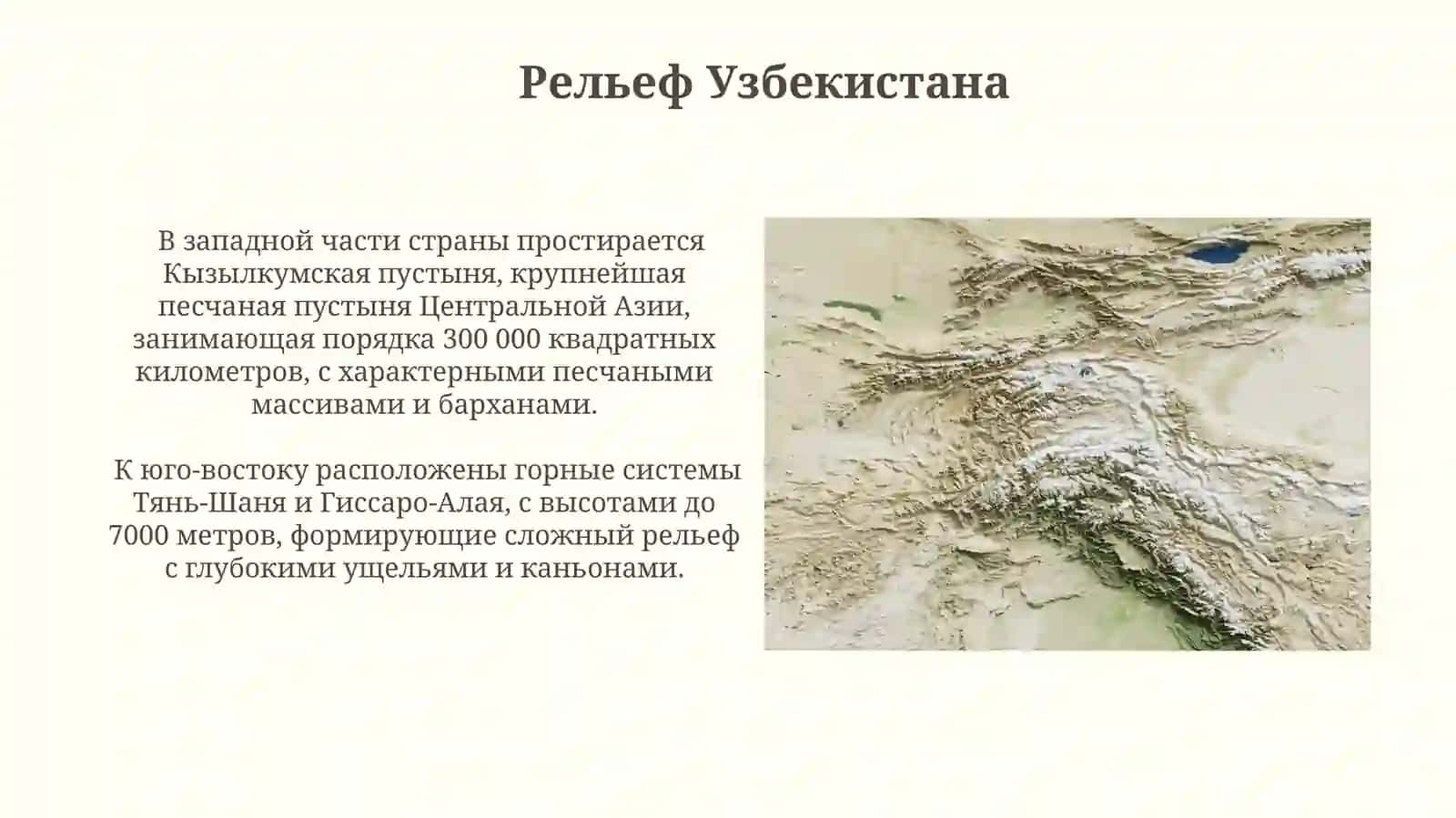 Рельеф Узбекистана

В западной части страны простирается Кызылкумская пустыня, крупнейшая песчаная пустыня Центральной Азии, занимающая порядка 300 000 квадратных километров, с характерными песчаными массивами и барханами.

К юго-востоку расположены горные системы Тянь-Шаня и Гиссаро-Алая, с высотами до 7000 метров, формирующие сложный рельеф с глубокими ущельями и каньонами.